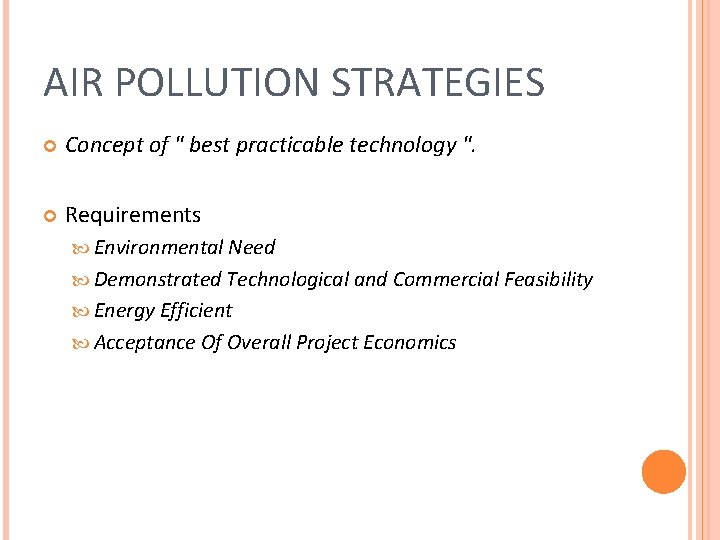 AIR POLLUTION STRATEGIES

Concept of " best practicable technology ".

Requirements

Environmental Need

Demonstrated Technological and Commercial Feasibility

Energy Efficient

Acceptance Of Overall Project Economics